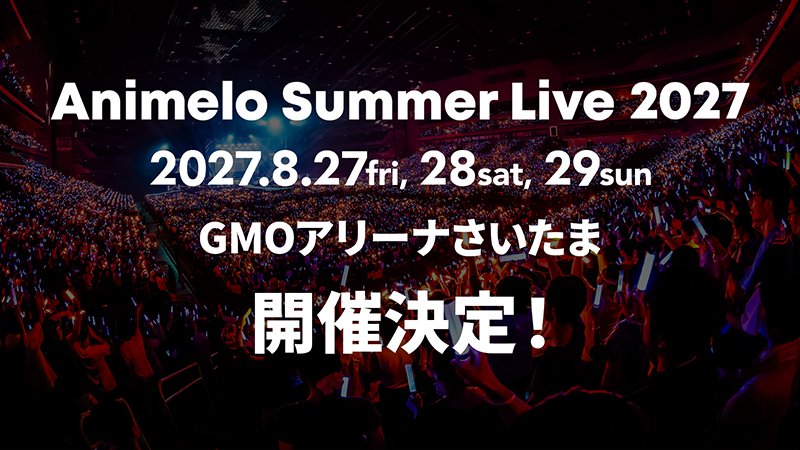 Animelo Summer Live 2027

2027.8.27fri, 28sat, 29sun

GMOアリーナさいたま

開催決定!